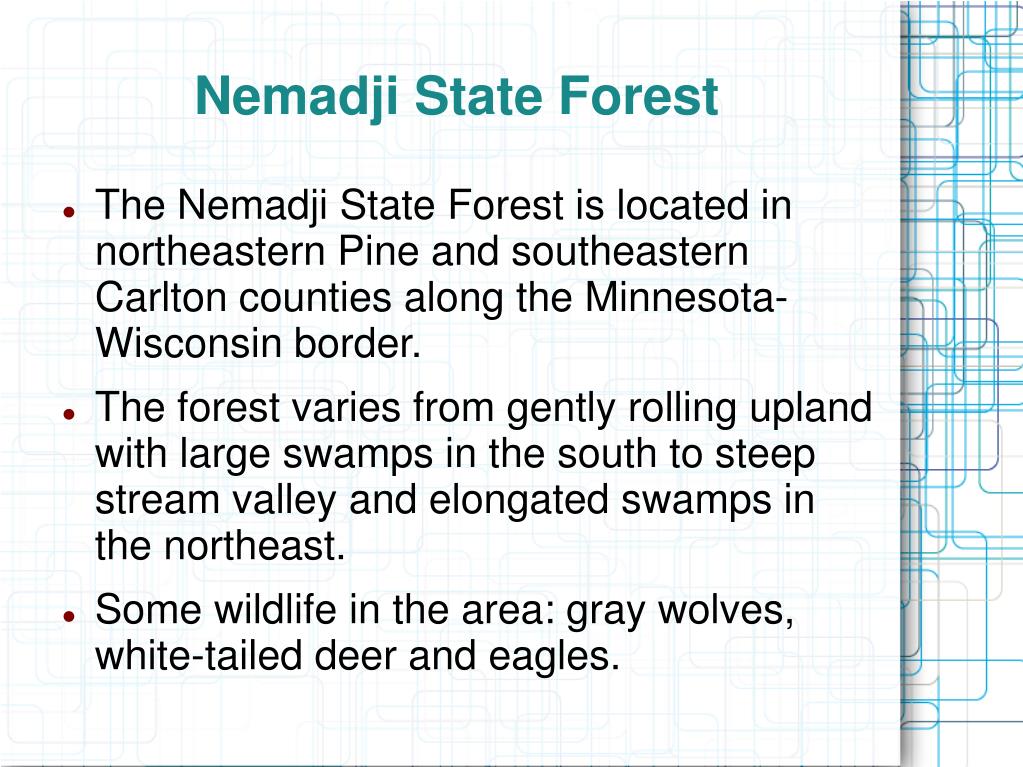 Nemadji State Forest

- The Nemadji State Forest is located in northeastern Pine and southeastern Carlton counties along the Minnesota-Wisconsin border.
- The forest varies from gently rolling upland with large swamps in the south to steep stream valley and elongated swamps in the northeast.
- Some wildlife in the area: gray wolves, white-tailed deer and eagles.